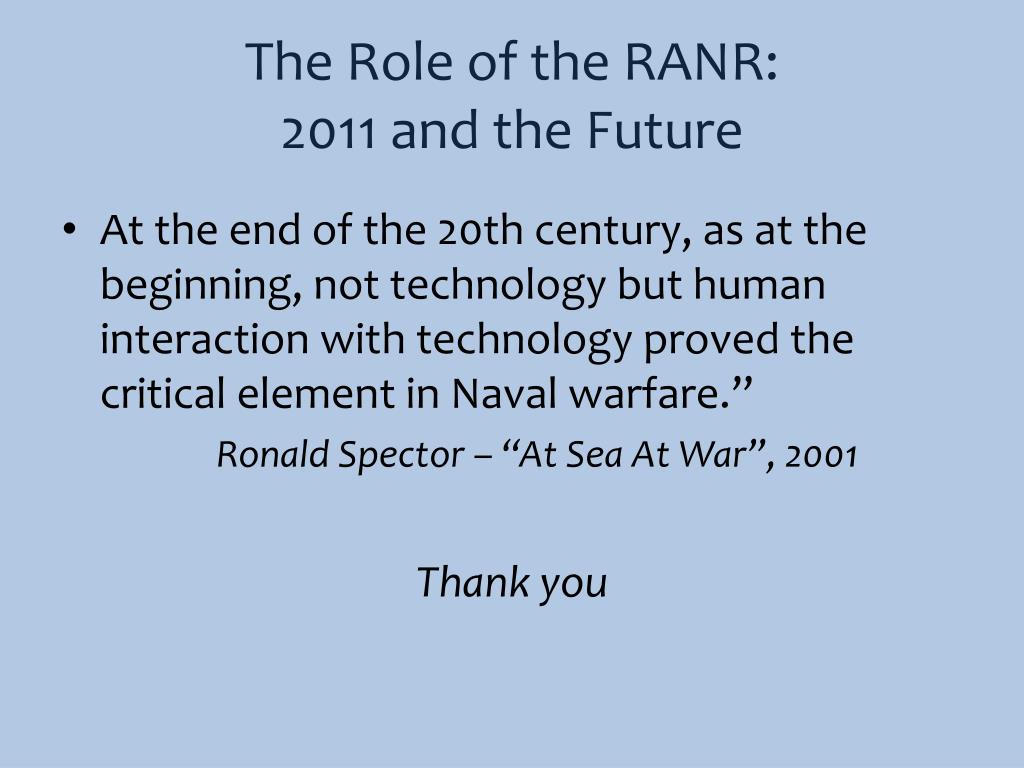 The Role of the RANR:
2011 and the Future

• At the end of the 20th century, as at the beginning, not technology but human interaction with technology proved the critical element in Naval warfare.”

Ronald Spector – “At Sea At War”, 2001

Thank you